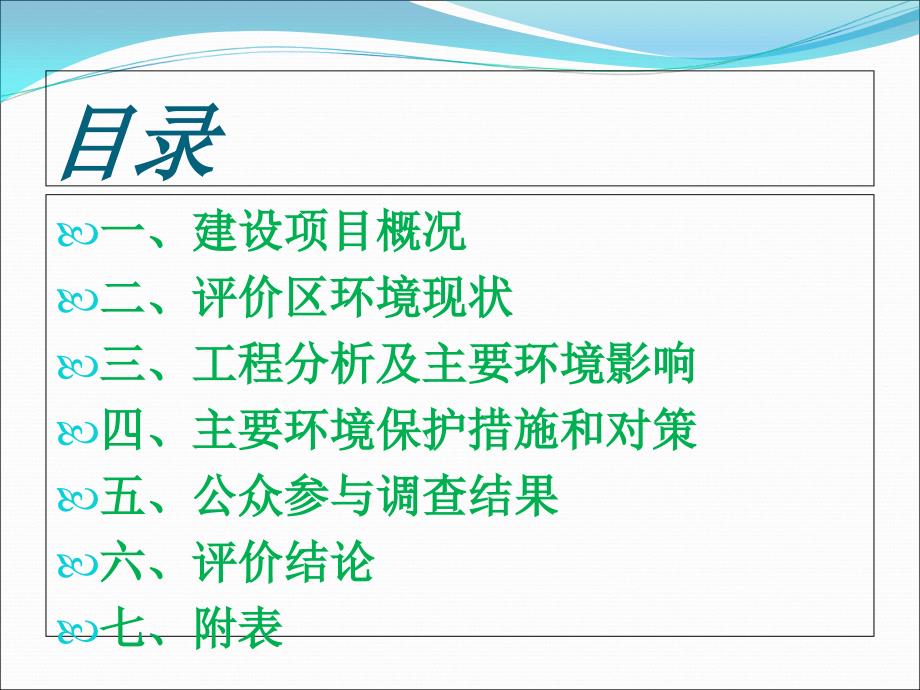 目录

一、建设项目概况

二、评价区环境现状

三、工程分析及主要环境影响

四、主要环境保护措施和对策

五、公众参与调查结果

六、评价结论

七、附表